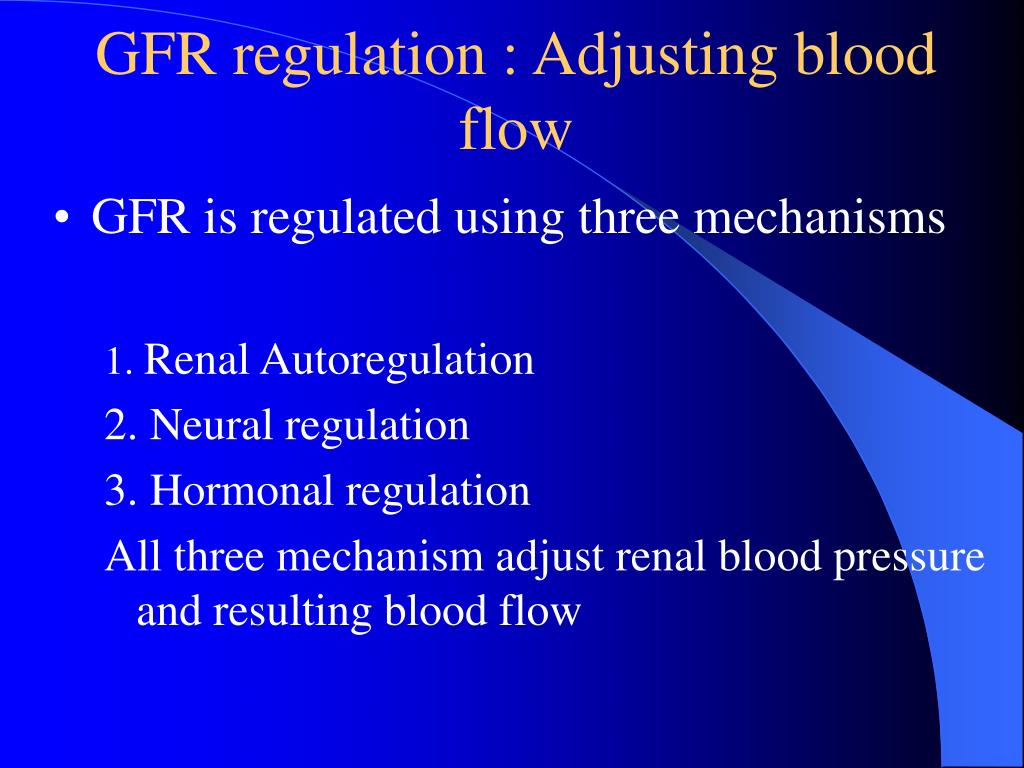 GFR regulation : Adjusting blood flow

• GFR is regulated using three mechanisms

1. Renal Autoregulation

2. Neural regulation

3. Hormonal regulation

All three mechanism adjust renal blood pressure and resulting blood flow